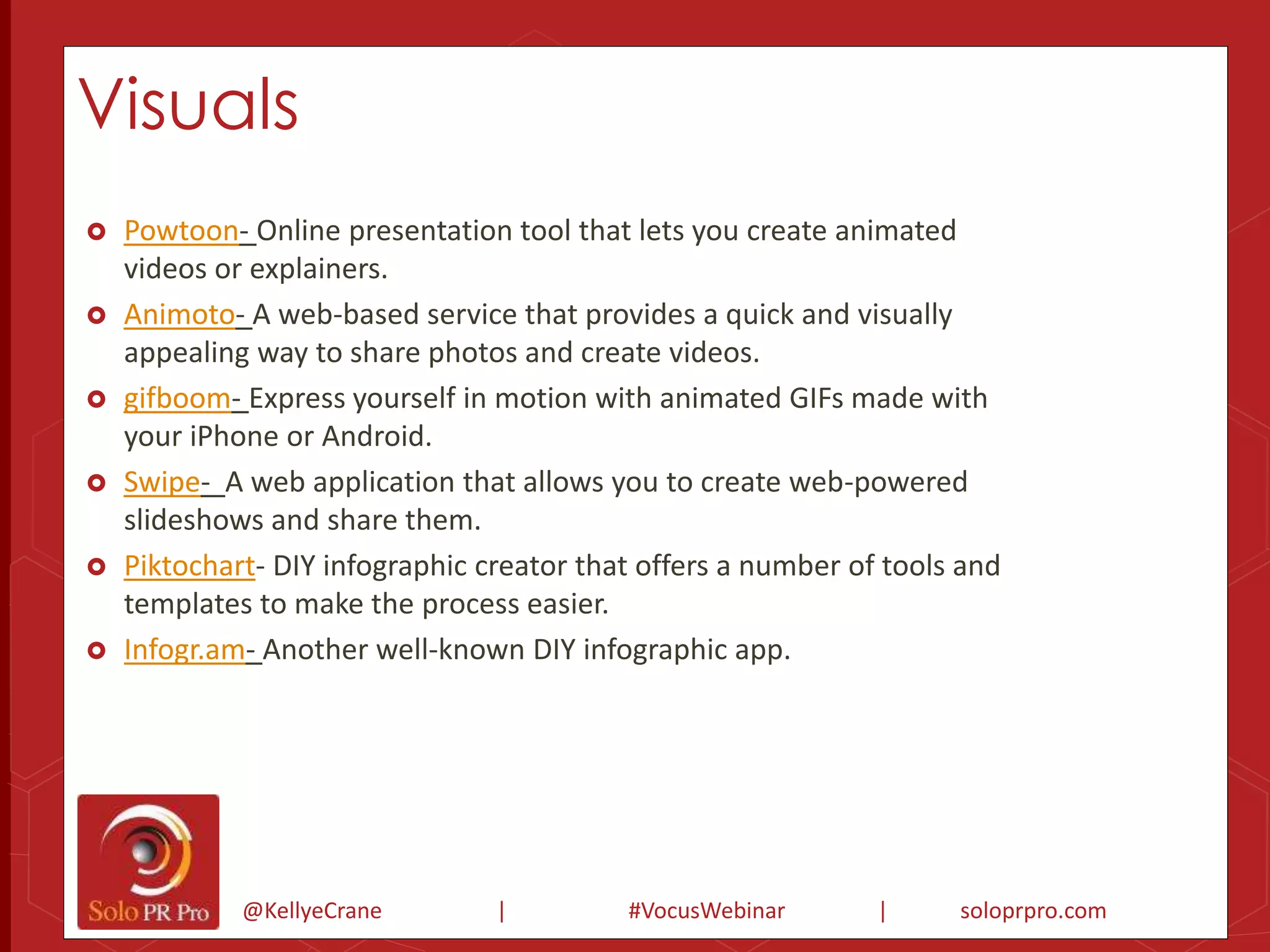 Visuals

Powtoon- Online presentation tool that lets you create animated videos or explainers.

Animoto- A web-based service that provides a quick and visually appealing way to share photos and create videos.

gifboom- Express yourself in motion with animated GIFs made with your iPhone or Android.

Swipe- A web application that allows you to create web-powered slideshows and share them.

Piktochart- DIY infographic creator that offers a number of tools and templates to make the process easier.

Infogr.am- Another well-known DIY infographic app.

Solo PR Pro

@KellyeCrane | #VocusWebinar | soloprpro.com